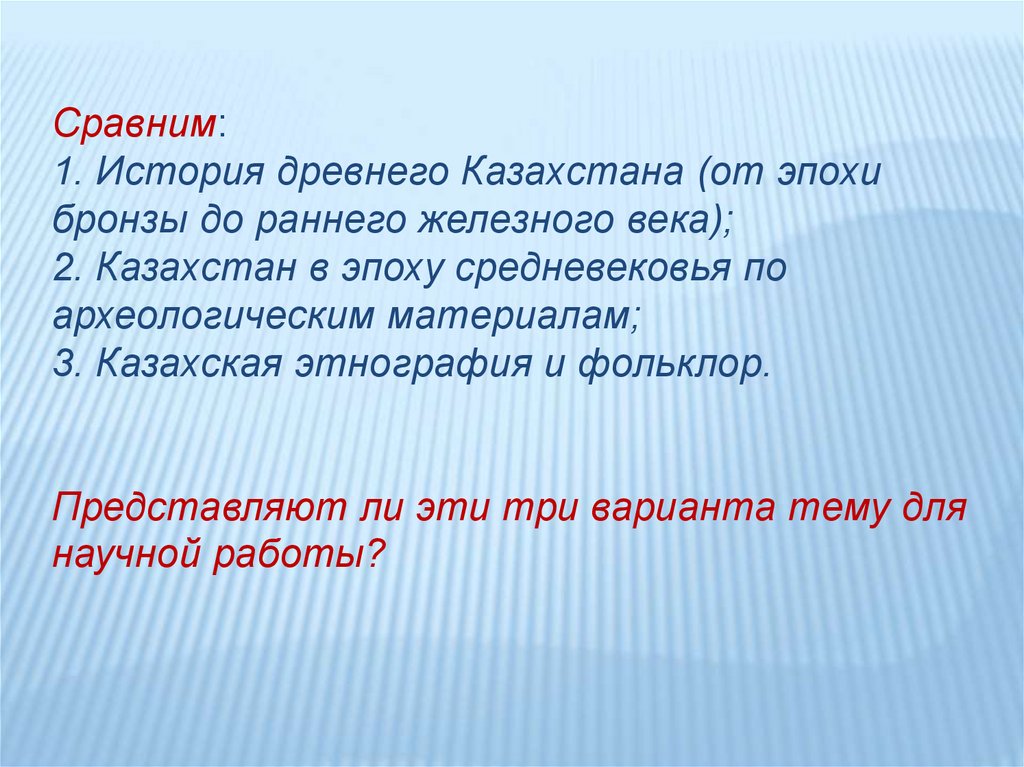 Сравним:
1. История древнего Казахстана (от эпохи бронзы до раннего железного века);
2. Казахстан в эпоху средневековья по археологическим материалам;
3. Казахская этнография и фольклор.

Представляют ли эти три варианта тему для научной работы?